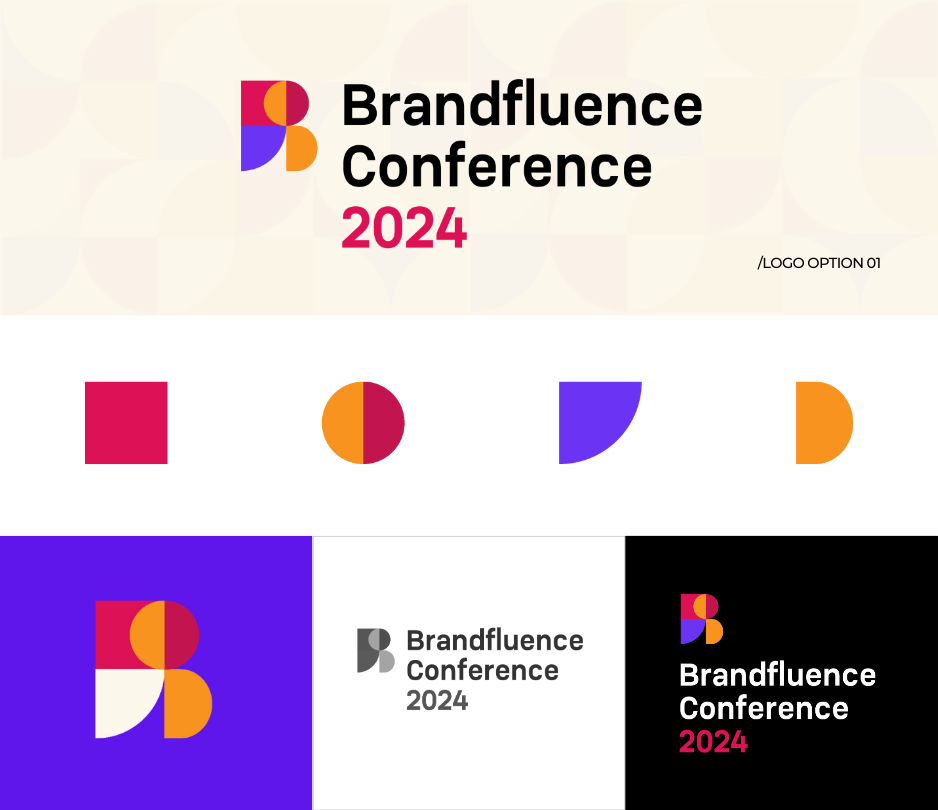 Brandfluence Conference 2024

/LOGO OPTION 01

Brandfluence Conference 2024

Brandfluence Conference 2024